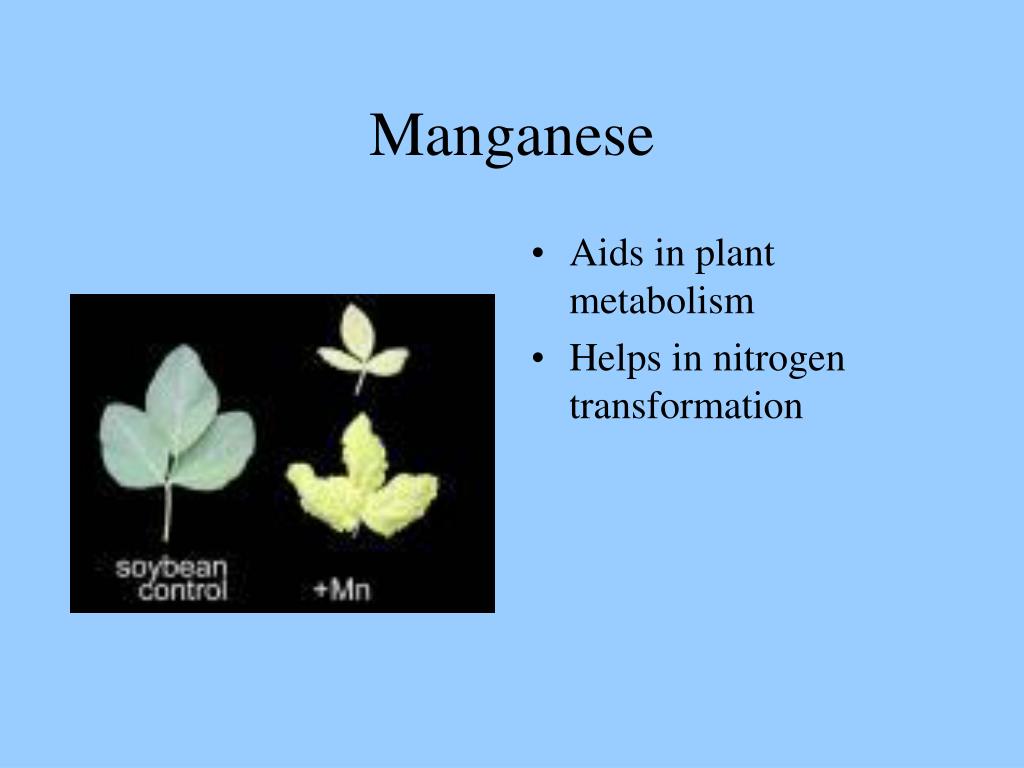 Manganese

soybean control

+Mn

• Aids in plant metabolism
• Helps in nitrogen transformation